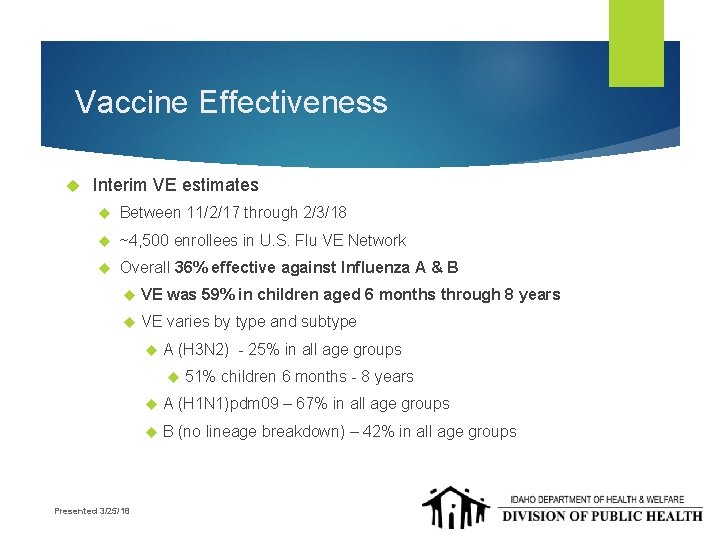 Vaccine Effectiveness

Interim VE estimates

Between 11/2/17 through 2/3/18

~4,500 enrollees in U.S. Flu VE Network

Overall 36% effective against Influenza A & B

VE was 59% in children aged 6 months through 8 years

VE varies by type and subtype

A (H3N2) - 25% in all age groups

51% children 6 months - 8 years

A (H1N1)pdm09 – 67% in all age groups

B (no lineage breakdown) – 42% in all age groups

Presented 3/25/18

IDAHO DEPARTMENT OF HEALTH & WELFARE
DIVISION OF PUBLIC HEALTH